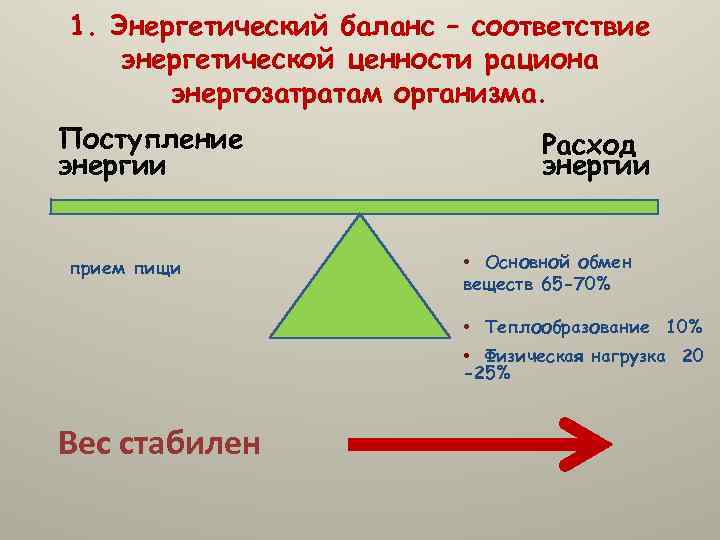 1. Энергетический баланс – соответствие энергетической ценности рациона энергозатратам организма.

Поступление энергии

Расход энергии

прием пищи

• Основной обмен веществ 65-70%

• Теплообразование 10%

• Физическая нагрузка 20 -25%

Вес стабилен